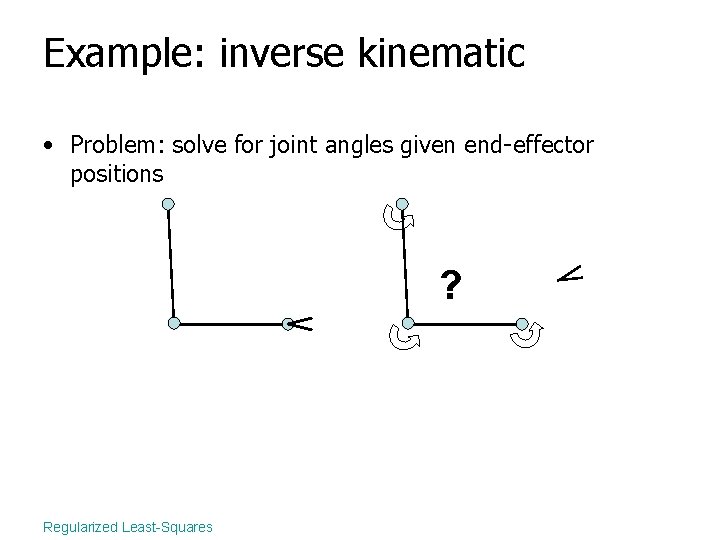 Example: inverse kinematic

• Problem: solve for joint angles given end-effector positions

?

Regularized Least-Squares